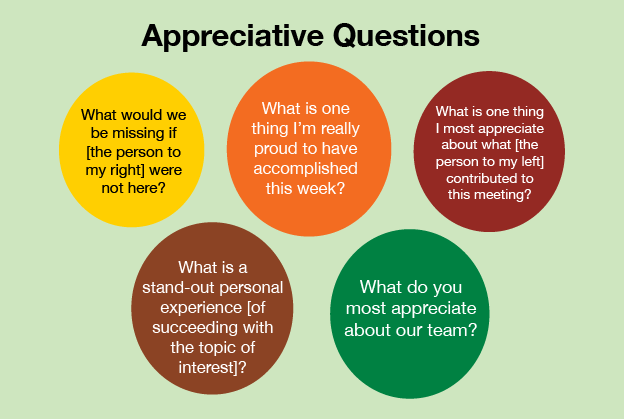 Appreciative Questions

What would we be missing if [the person to my right] were not here?

What is one thing I'm really proud to have accomplished this week?

What is one thing I most appreciate about what [the person to my left] contributed to this meeting?

What is a stand-out personal experience [of succeeding with the topic of interest]?

What do you most appreciate about our team?